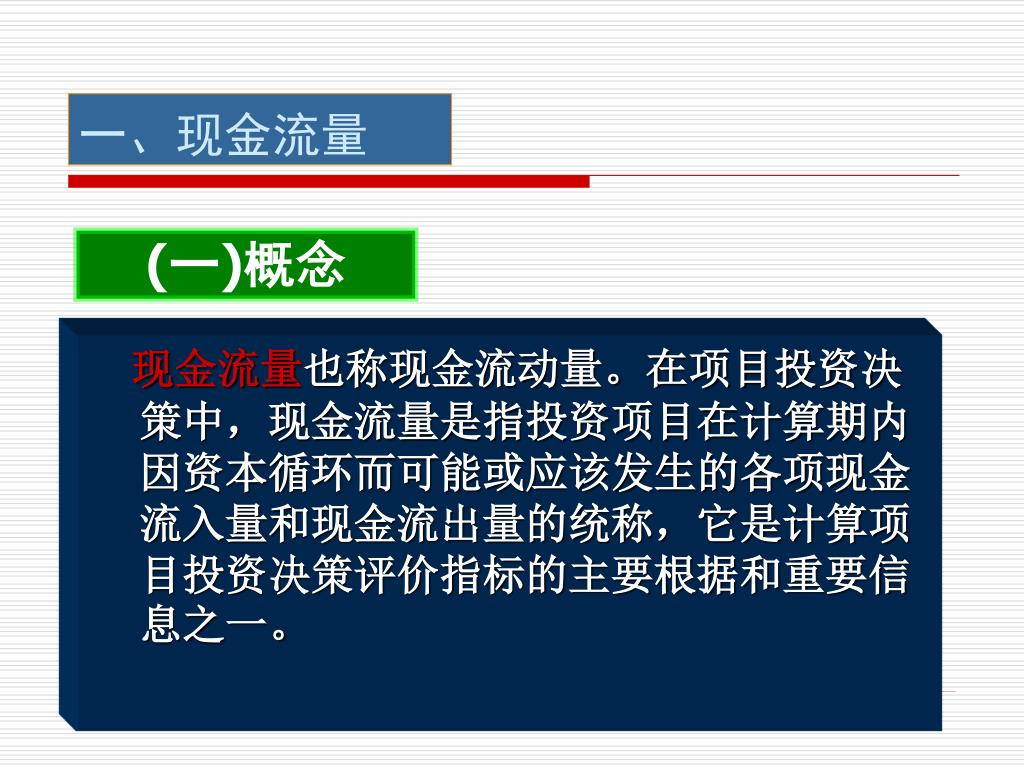 一、现金流量

(一)概念

现金流量也称现金流动量。在项目投资决策中，现金流量是指投资项目在计算期内因资本循环而可能或应该发生的各项现金流入量和现金流出量的统称，它是计算项目投资决策评价指标的主要根据和重要信息之一。